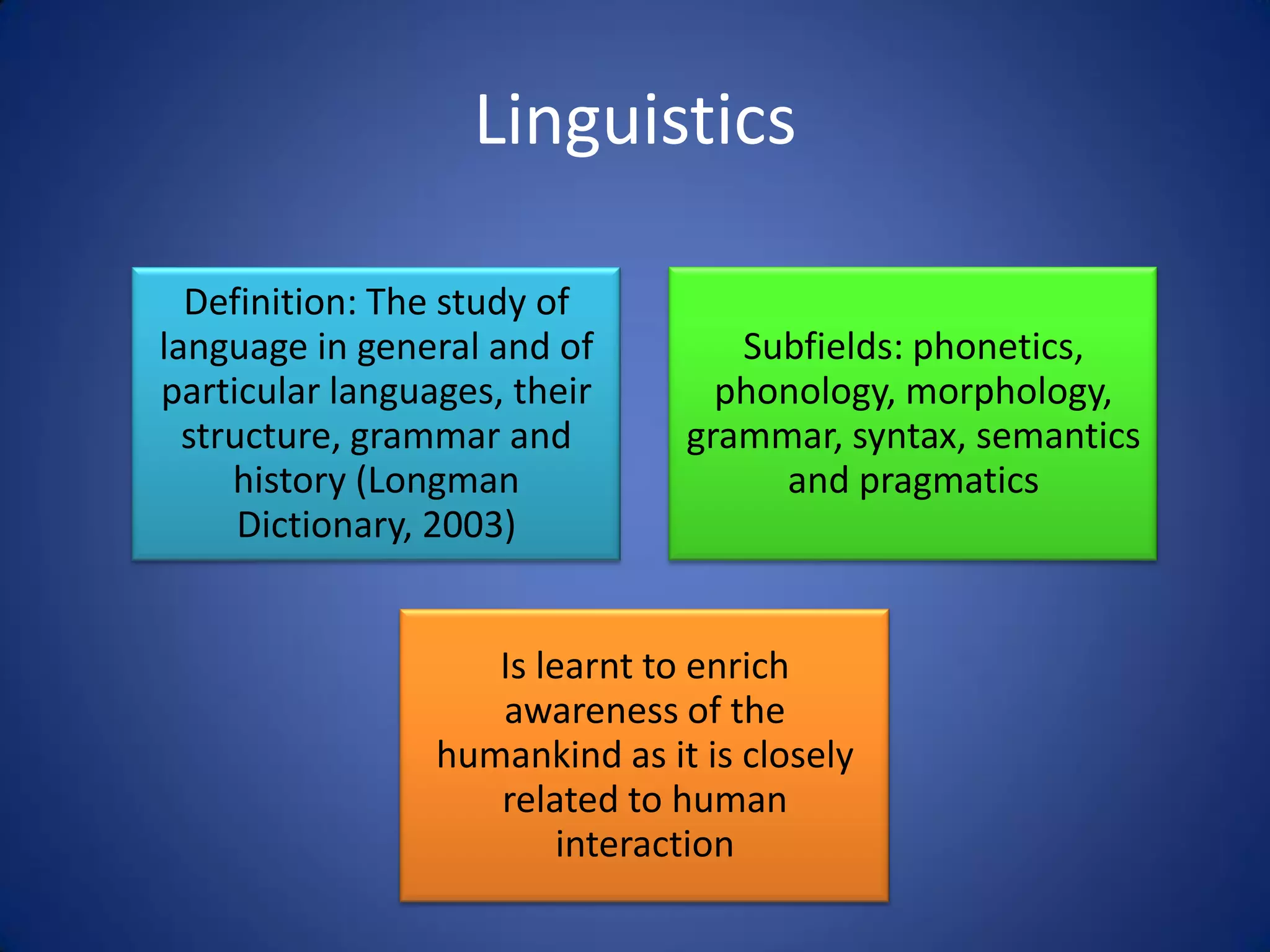 Linguistics

Definition: The study of language in general and of particular languages, their structure, grammar and history (Longman Dictionary, 2003)

Subfields: phonetics, phonology, morphology, grammar, syntax, semantics and pragmatics

Is learnt to enrich awareness of the humankind as it is closely related to human interaction